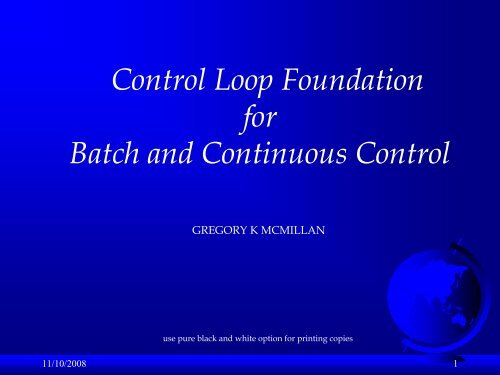 Control Loop Foundation
for
Batch and Continuous Control

GREGORY K MCMILLAN

use pure black and white option for printing copies

11/10/2008

1